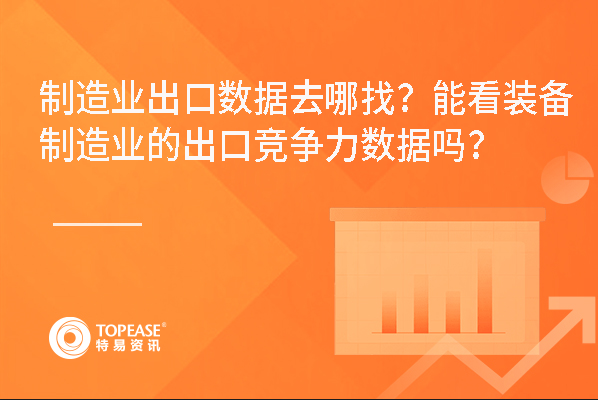 制造业出口数据去哪找？能看装备制造业的出口竞争力数据吗？

TOPEASE®
特易资讯